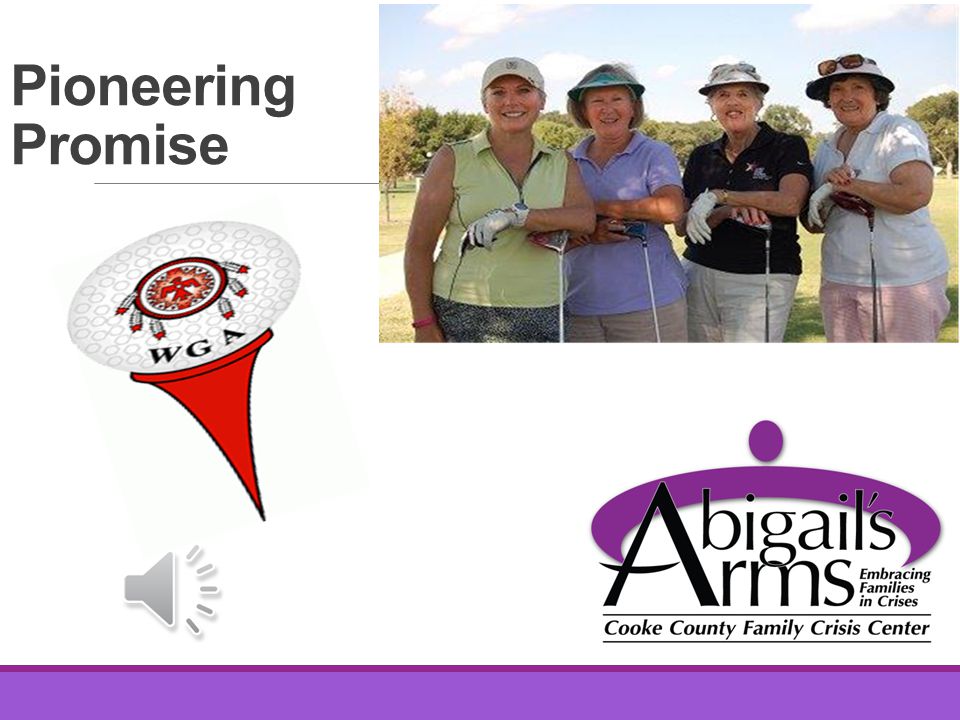 Pioneering Promise

WGA

Abigail's Arms
Embracing Families in Crises
Cooke County Family Crisis Center